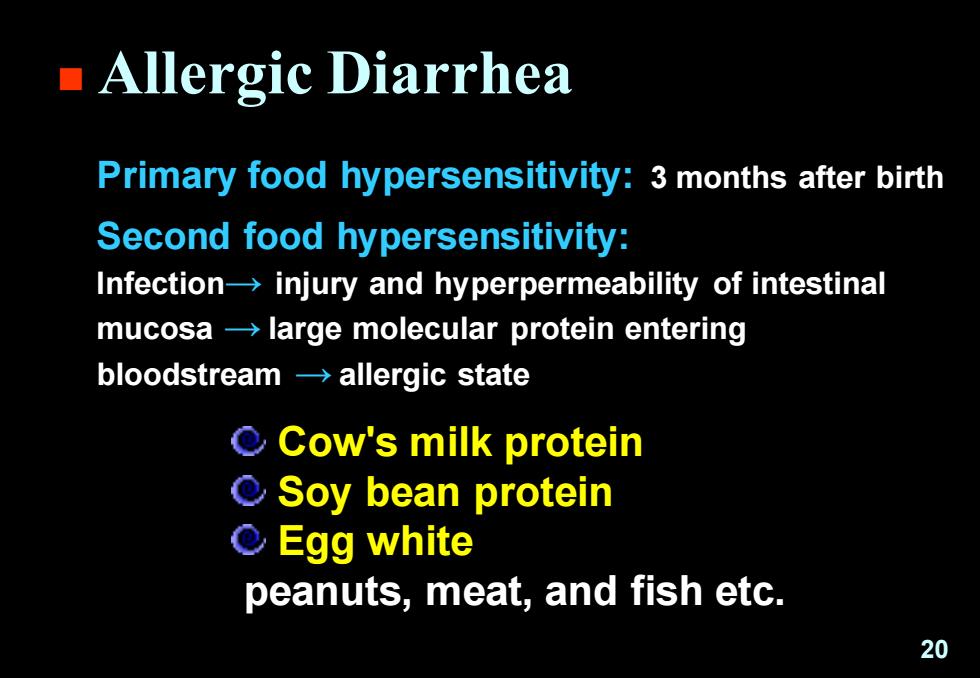 Allergic Diarrhea

Primary food hypersensitivity: 3 months after birth

Second food hypersensitivity:

Infection→ injury and hyperpermeability of intestinal mucosa → large molecular protein entering bloodstream → allergic state

Cow's milk protein
Soy bean protein
Egg white
peanuts, meat, and fish etc.

20